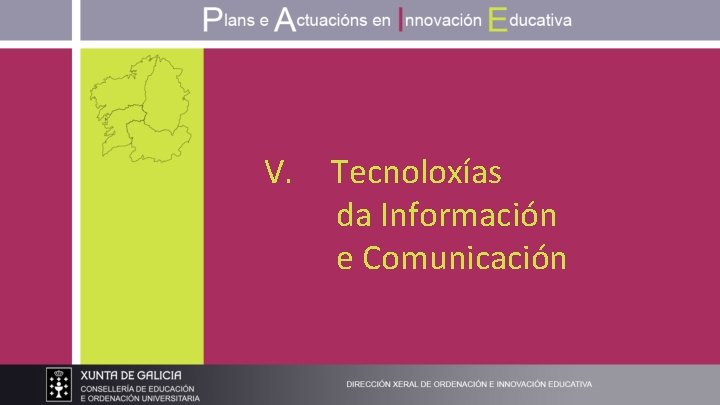 Plans e Actuacións en Innovación Educativa

V. Tecnoloxías da Información e Comunicación

XUNTA DE GALICIA
CONSELLERÍA DE EDUCACIÓN E ORDENACIÓN UNIVERSITARIA

DIRECCIÓN XERAL DE ORDENACIÓN E INNOVACIÓN EDUCATIVA